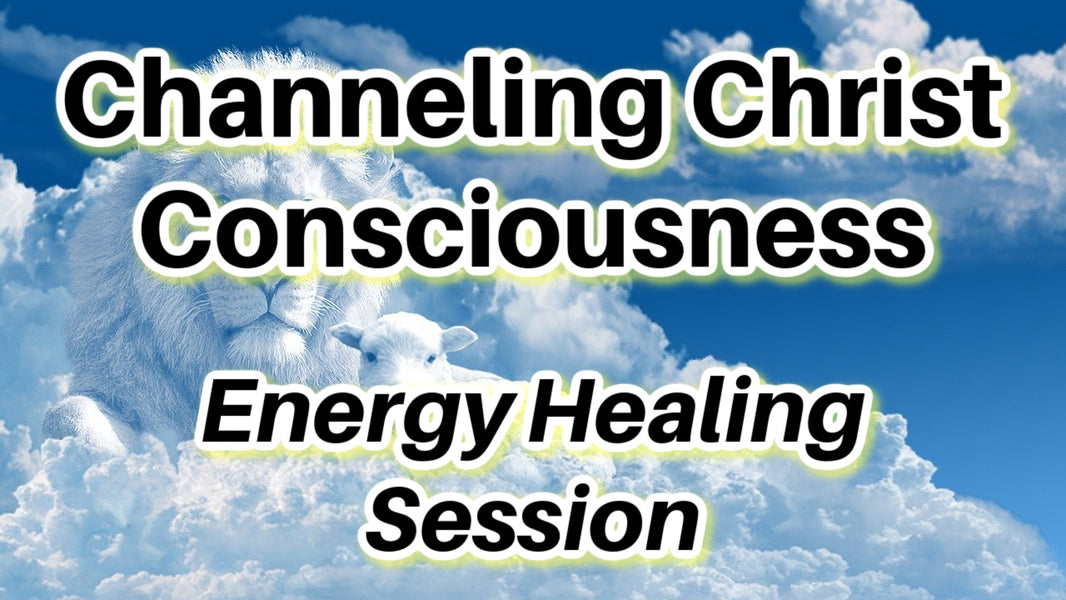 Channeling Christ Consciousness

Energy Healing Session